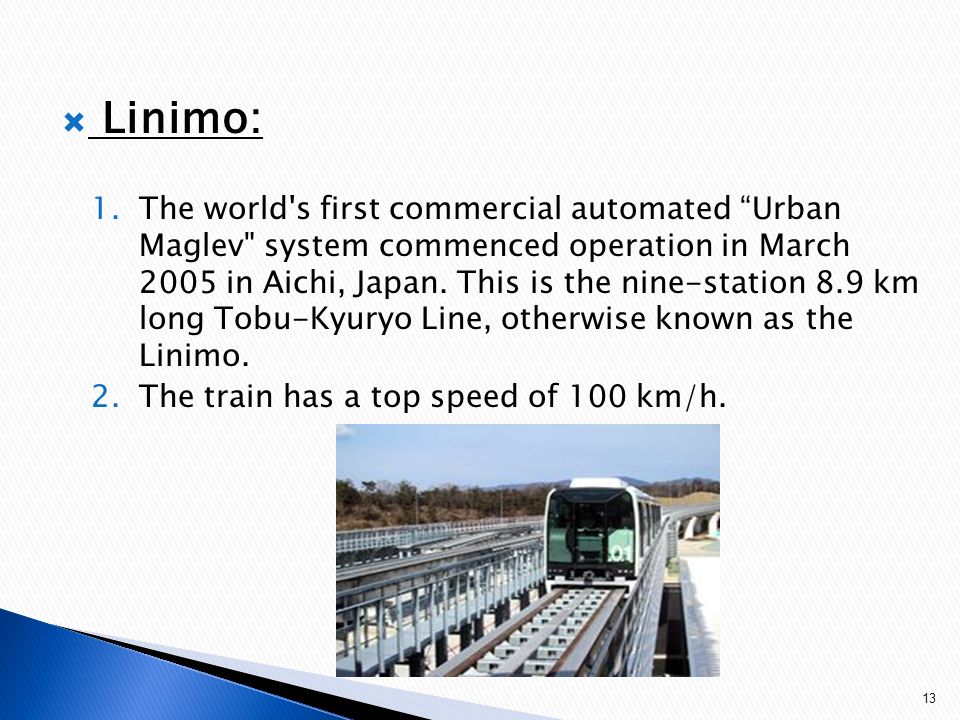 Linimo:

1. The world's first commercial automated “Urban Maglev" system commenced operation in March 2005 in Aichi, Japan. This is the nine-station 8.9 km long Tobu-Kyuryo Line, otherwise known as the Linimo.
2. The train has a top speed of 100 km/h.

01

13